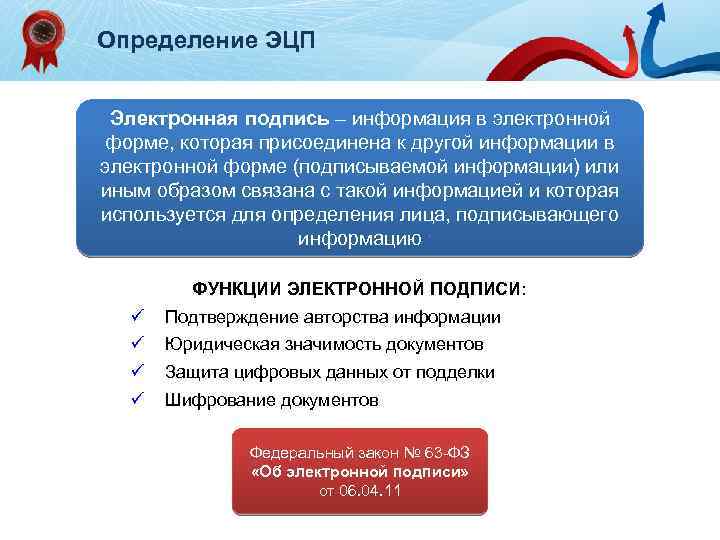 Определение ЭЦП

Электронная подпись – информация в электронной форме, которая присоединена к другой информации в электронной форме (подписываемой информации) или иным образом связана с такой информацией и которая используется для определения лица, подписывающего информацию

ФУНКЦИИ ЭЛЕКТРОННОЙ ПОДПИСИ:

✓ Подтверждение авторства информации
✓ Юридическая значимость документов
✓ Защита цифровых данных от подделки
✓ Шифрование документов

Федеральный закон № 63-ФЗ «Об электронной подписи» от 06.04.11